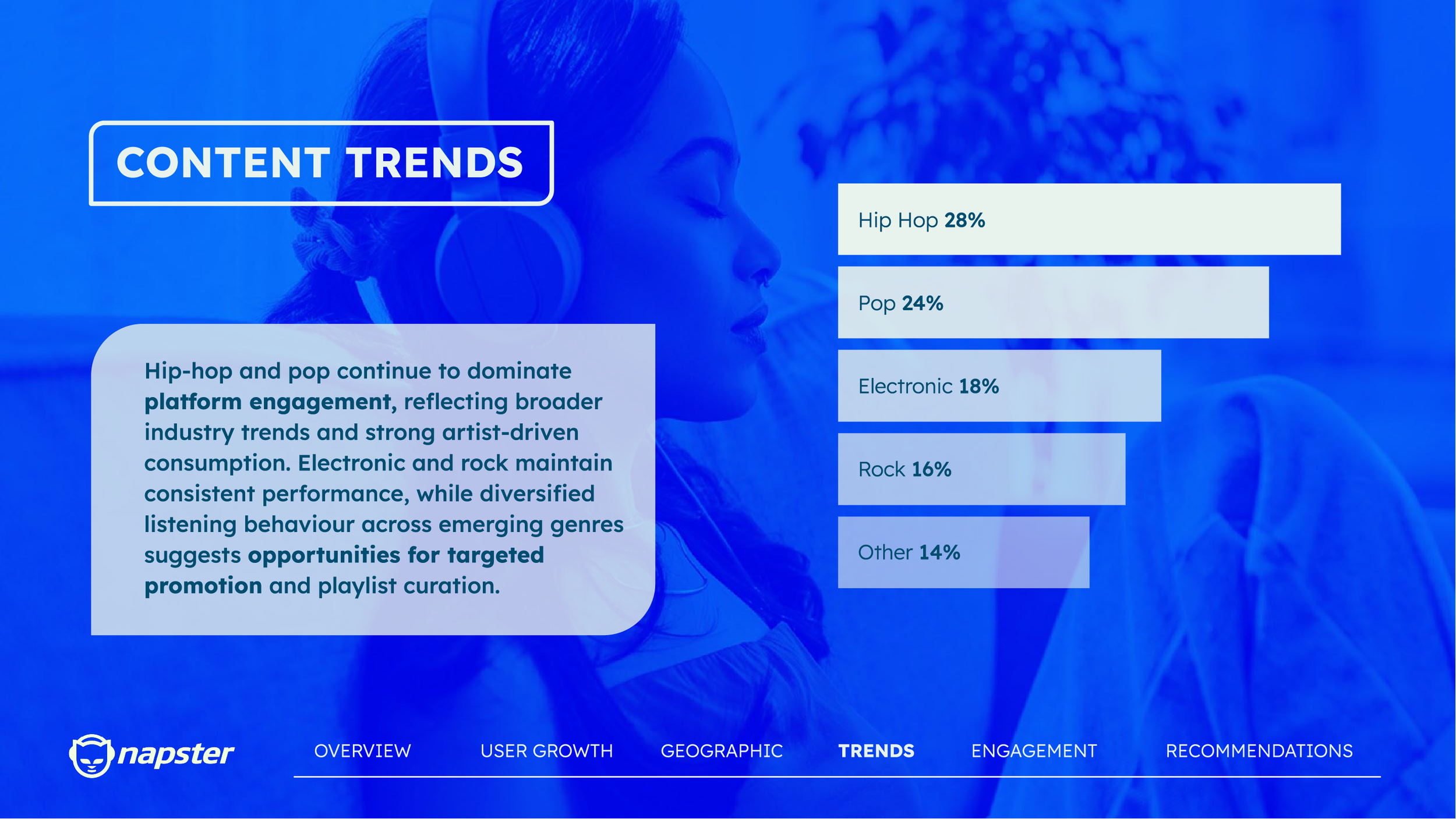 CONTENT TRENDS

Hip-hop and pop continue to dominate platform engagement, reflecting broader industry trends and strong artist-driven consumption. Electronic and rock maintain consistent performance, while diversified listening behaviour across emerging genres suggests opportunities for targeted promotion and playlist curation.

Hip Hop 28%

Pop 24%

Electronic 18%

Rock 16%

Other 14%

napster

OVERVIEW USER GROWTH GEOGRAPHIC TRENDS ENGAGEMENT RECOMMENDATIONS